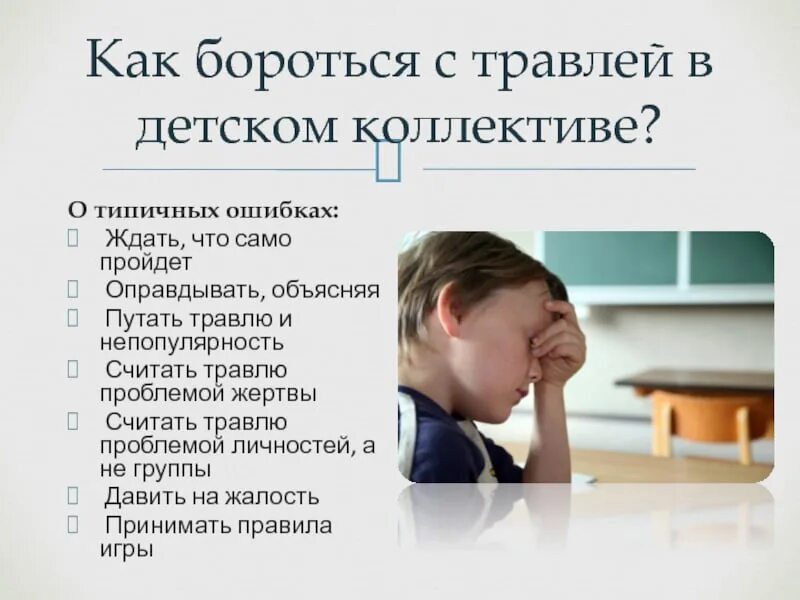 Как бороться с травлей в детском коллективе?

О типичных ошибках:
 Ждать, что само пройдет
 Оправдывать, объясняя
 Путать травлю и непопулярность
 Считать травлю проблемой жертвы
 Считать травлю проблемой личностей, а не группы
 Давить на жалость
 Принимать правила игры